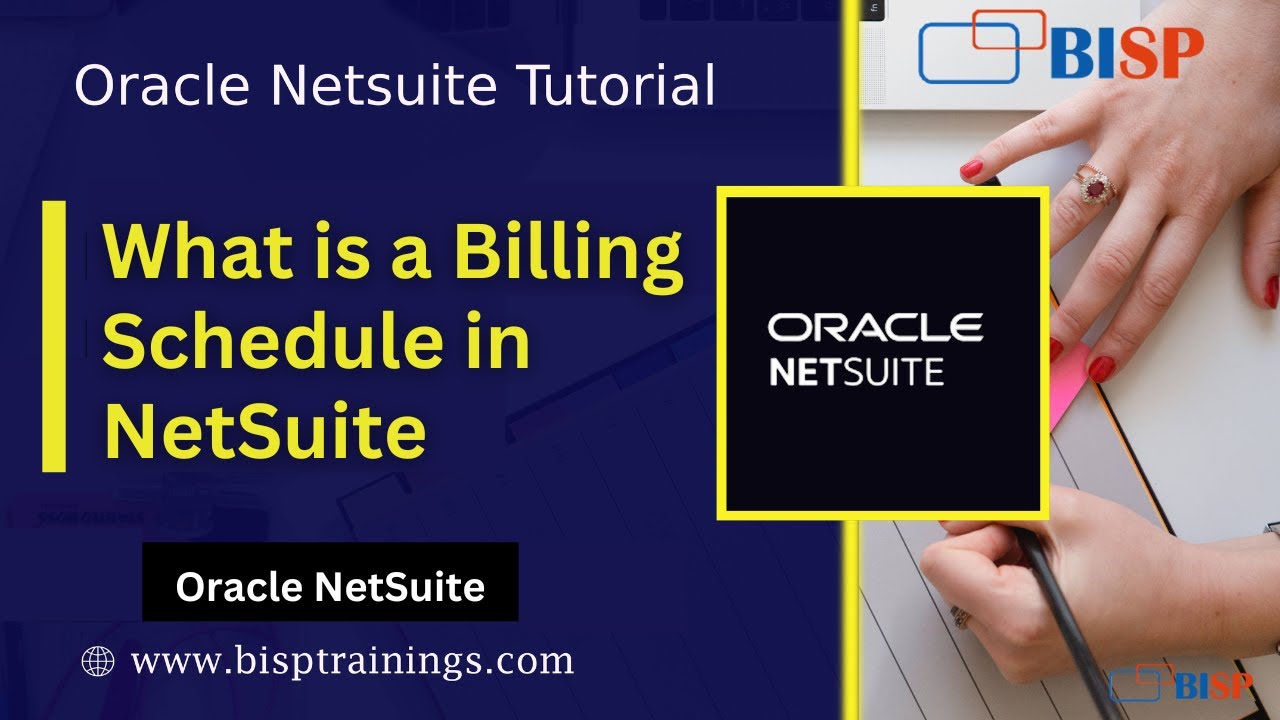 Oracle Netsuite Tutorial

BISP

What is a Billing Schedule in NetSuite

ORACLE NETSUITE

Oracle NetSuite

www.bisptrainings.com

BISP